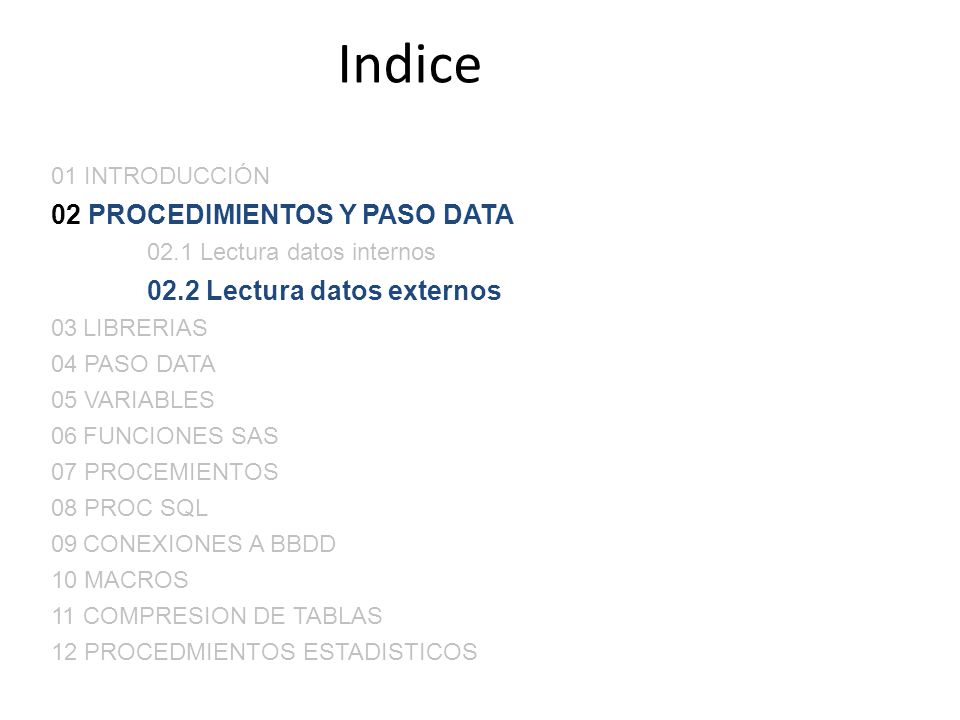 Indice

01 INTRODUCCIÓN
02 PROCEDIMIENTOS Y PASO DATA
02.1 Lectura datos internos
02.2 Lectura datos externos
03 LIBRERIAS
04 PASO DATA
05 VARIABLES
06 FUNCIONES SAS
07 PROCEMIENTOS
08 PROC SQL
09 CONEXIONES A BBDD
10 MACROS
11 COMPRESION DE TABLAS
12 PROCEDMIENTOS ESTADISTICOS